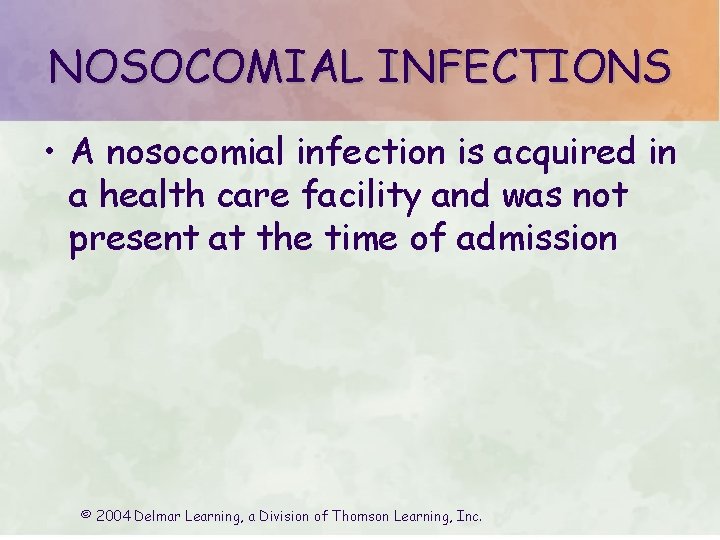 NOSOCOMIAL INFECTIONS

• A nosocomial infection is acquired in a health care facility and was not present at the time of admission

© 2004 Delmar Learning, a Division of Thomson Learning, Inc.